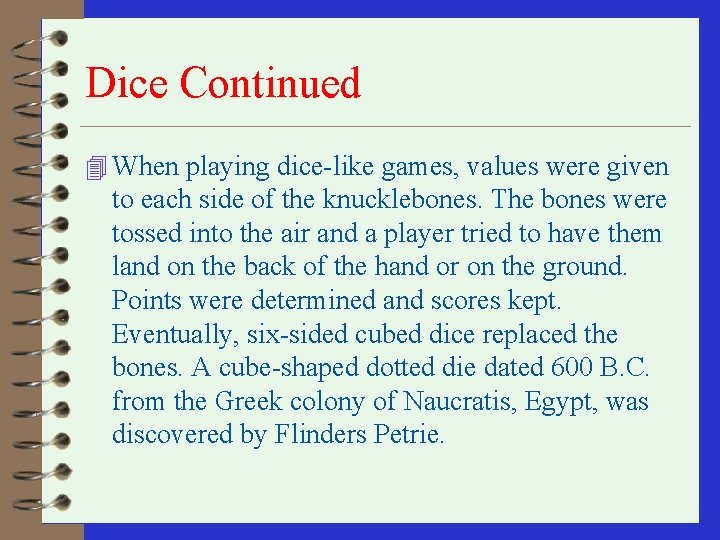 Dice Continued

When playing dice-like games, values were given to each side of the knucklebones. The bones were tossed into the air and a player tried to have them land on the back of the hand or on the ground. Points were determined and scores kept. Eventually, six-sided cubed dice replaced the bones. A cube-shaped dotted die dated 600 B.C. from the Greek colony of Naucratis, Egypt, was discovered by Flinders Petrie.